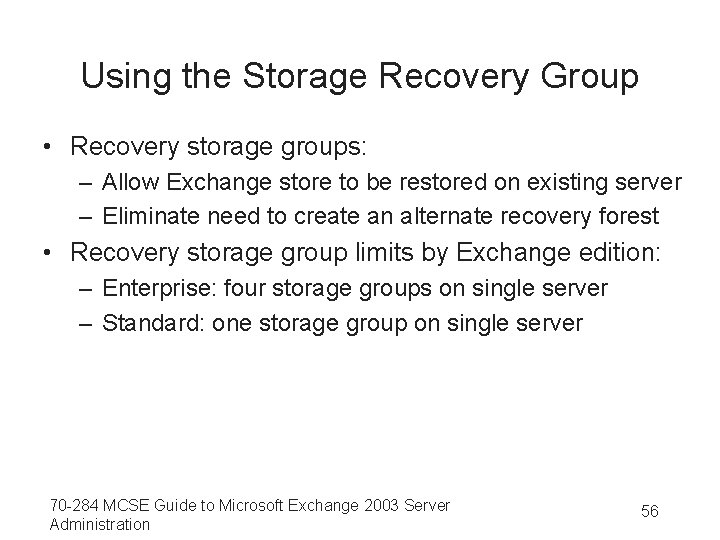 Using the Storage Recovery Group

• Recovery storage groups:
  – Allow Exchange store to be restored on existing server
  – Eliminate need to create an alternate recovery forest
• Recovery storage group limits by Exchange edition:
  – Enterprise: four storage groups on single server
  – Standard: one storage group on single server

70-284 MCSE Guide to Microsoft Exchange 2003 Server Administration

56